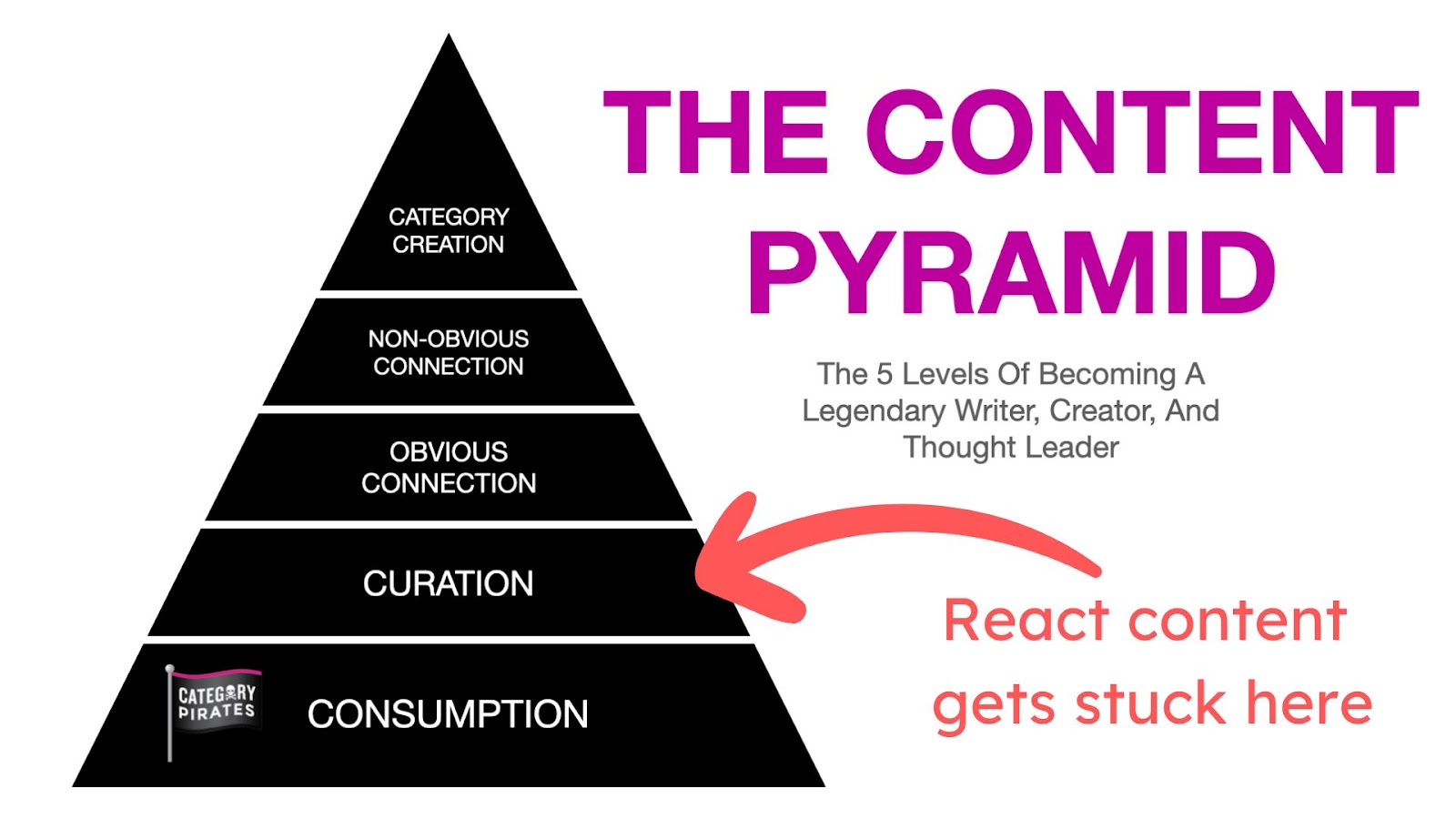 CATEGORY CREATION

NON-OBVIOUS CONNECTION

OBVIOUS CONNECTION

CURATION

CATEGORY PIRATES

CONSUMPTION

THE CONTENT PYRAMID

The 5 Levels Of Becoming A Legendary Writer, Creator, And Thought Leader

React content gets stuck here